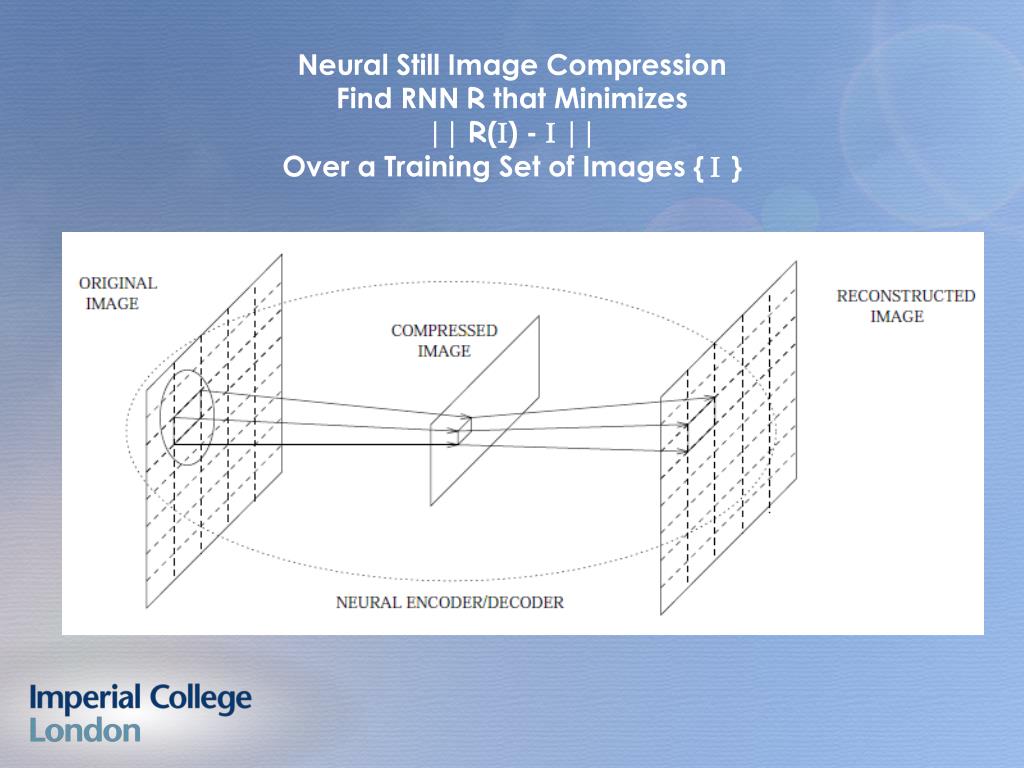 Neural Still Image Compression
Find RNN R that Minimizes
|| R(I) - I ||
Over a Training Set of Images { I }

ORIGINAL IMAGE

COMPRESSED IMAGE

RECONSTRUCTED IMAGE

NEURAL ENCODER/DECODER

Imperial College London